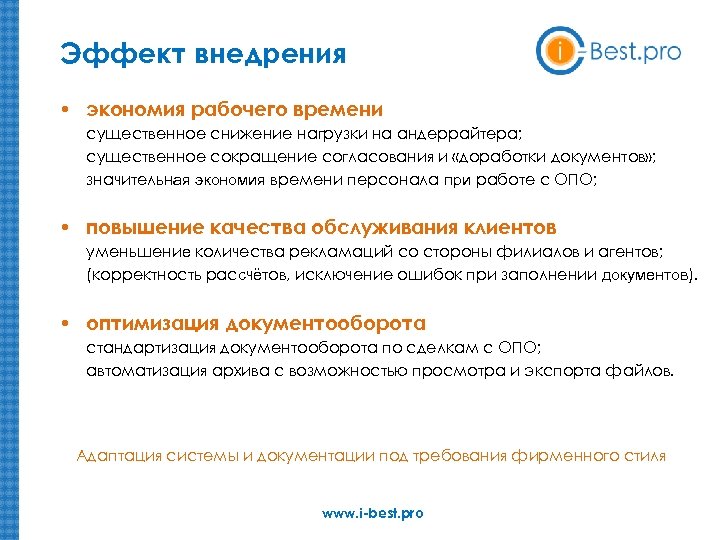 Эффект внедрения

i-Best.pro

• экономия рабочего времени
существенное снижение нагрузки на андеррайтера;
существенное сокращение согласования и «доработки документов»;
значительная экономия времени персонала при работе с ОПО;

• повышение качества обслуживания клиентов
уменьшение количества рекламаций со стороны филиалов и агентов;
(корректность рассчётов, исключение ошибок при заполнении документов).

• оптимизация документооборота
стандартизация документооборота по сделкам с ОПО;
автоматизация архива с возможностью просмотра и экспорта файлов.

Адаптация системы и документации под требования фирменного стиля

www.i-best.pro